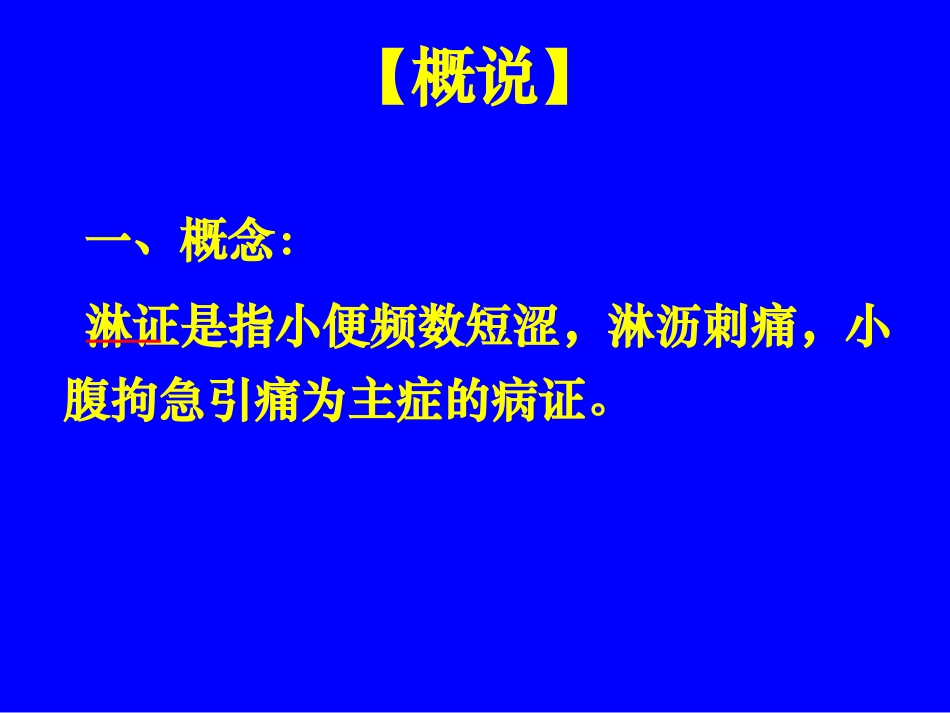 【概说】

一、概念：

淋证是指小便频数短涩，淋沥刺痛，小腹拘急引痛为主症的病证。